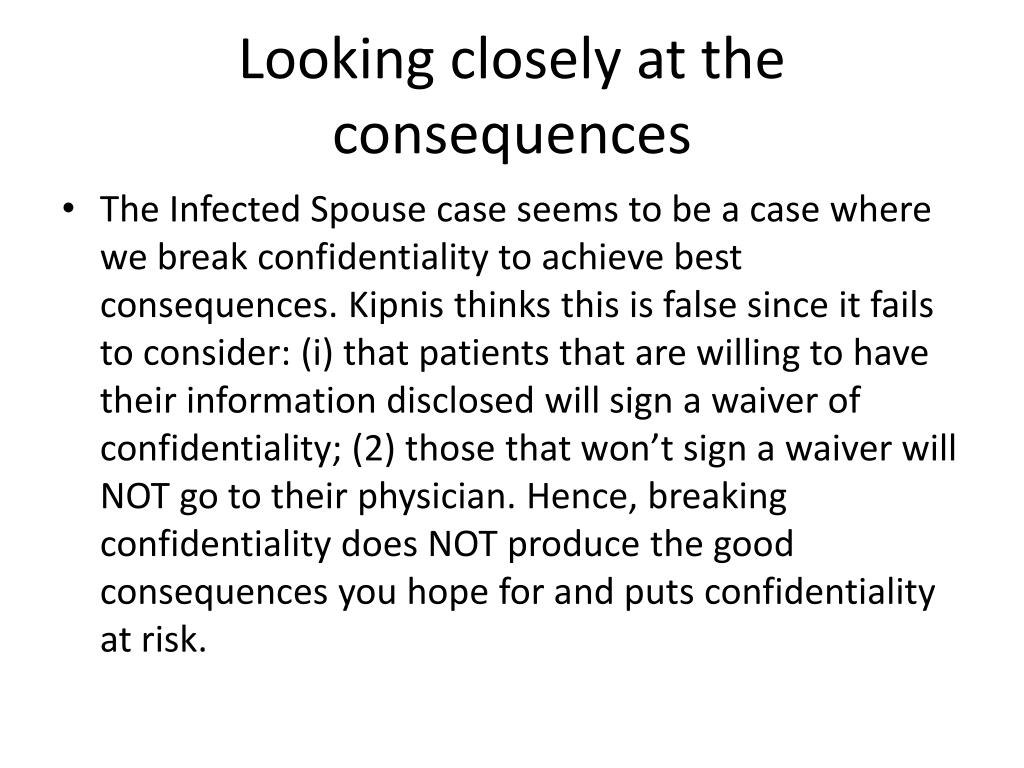 Looking closely at the consequences

• The Infected Spouse case seems to be a case where we break confidentiality to achieve best consequences. Kipnis thinks this is false since it fails to consider: (i) that patients that are willing to have their information disclosed will sign a waiver of confidentiality; (2) those that won’t sign a waiver will NOT go to their physician. Hence, breaking confidentiality does NOT produce the good consequences you hope for and puts confidentiality at risk.